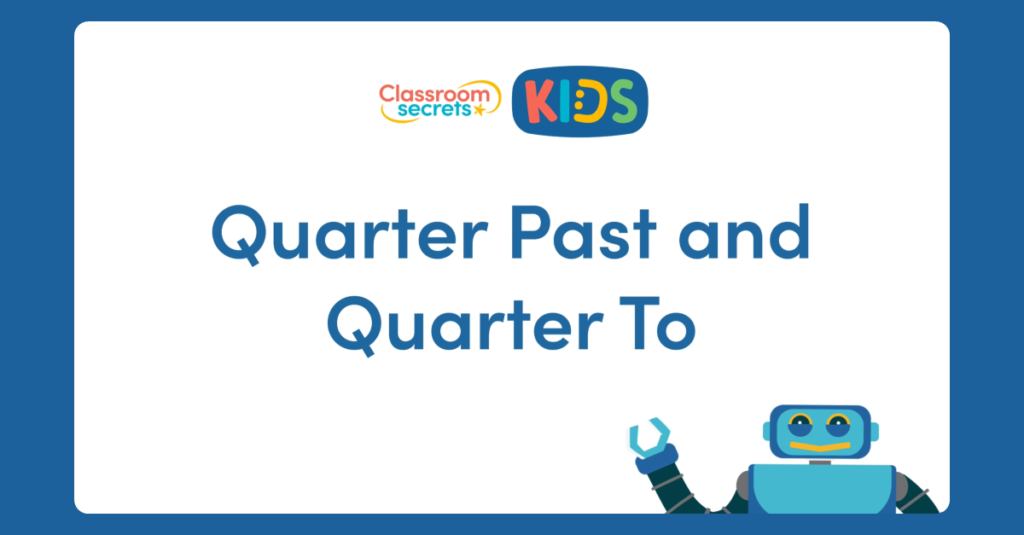 Classroom secrets KIDS

Quarter Past and Quarter To